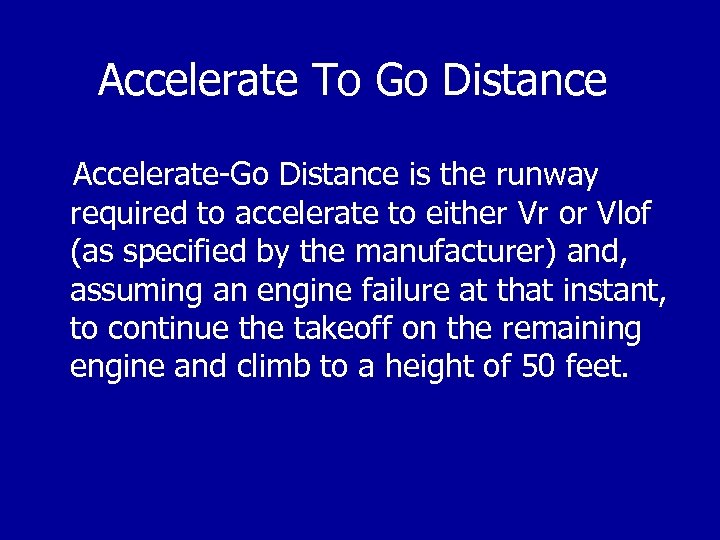 Accelerate To Go Distance

Accelerate-Go Distance is the runway required to accelerate to either Vr or Vlof (as specified by the manufacturer) and, assuming an engine failure at that instant, to continue the takeoff on the remaining engine and climb to a height of 50 feet.